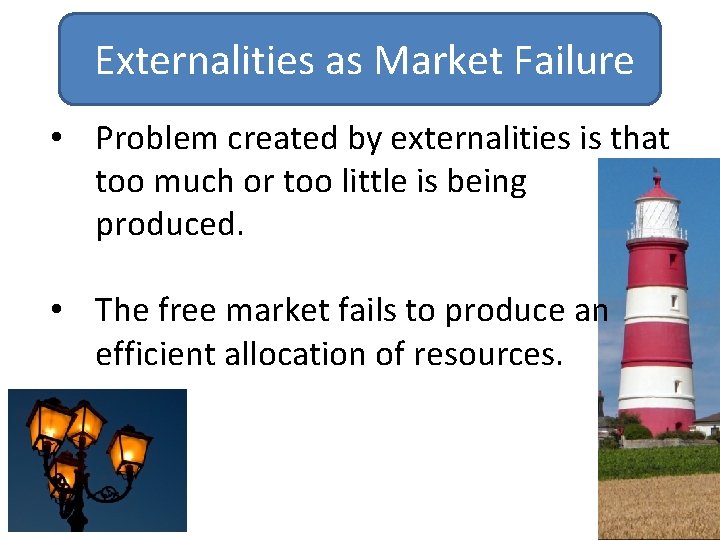 Externalities as Market Failure

• Problem created by externalities is that too much or too little is being produced.

• The free market fails to produce an efficient allocation of resources.